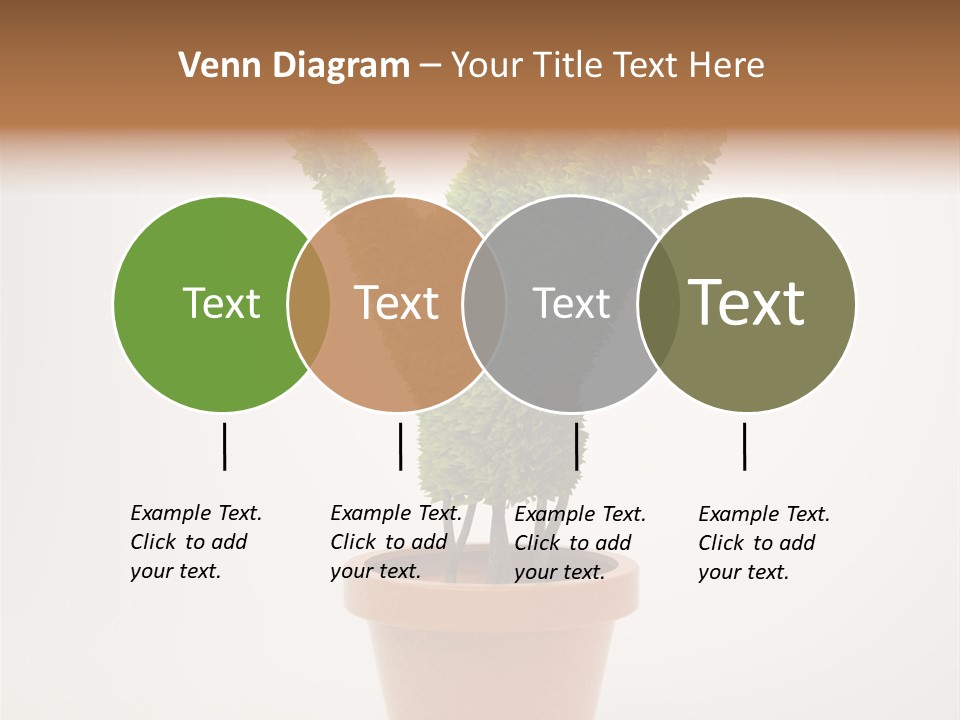 Venn Diagram – Your Title Text Here

Text

Text

Text

Text

Example Text. Click to add your text.

Example Text. Click to add your text.

Example Text. Click to add your text.

Example Text. Click to add your text.